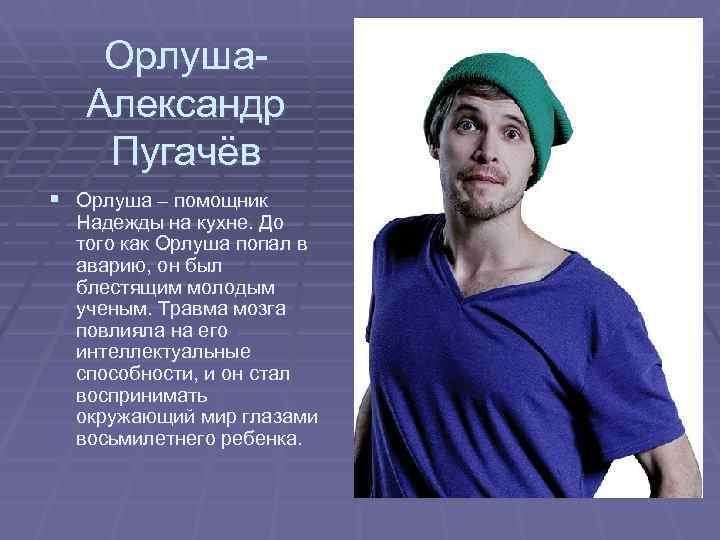 Орлуша-Александр Пугачёв

▪ Орлуша – помощник Надежды на кухне. До того как Орлуша попал в аварию, он был блестящим молодым ученым. Травма мозга повлияла на его интеллектуальные способности, и он стал воспринимать окружающий мир глазами восьмилетнего ребенка.